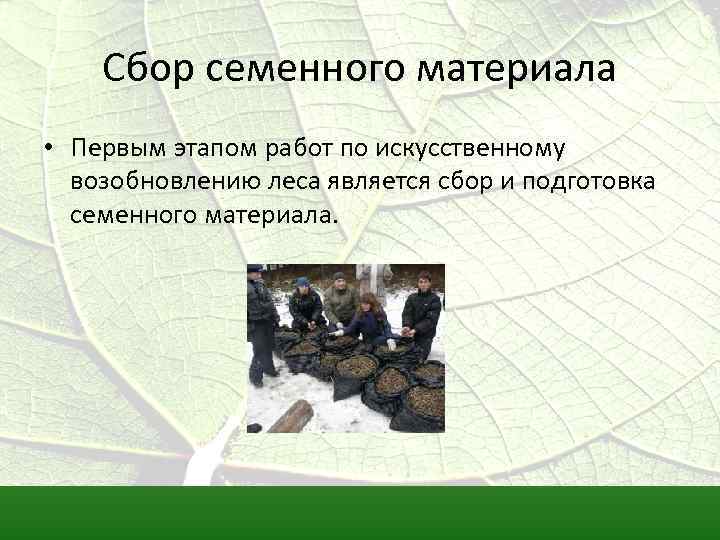 Сбор семенного материала

• Первым этапом работ по искусственному возобновлению леса является сбор и подготовка семенного материала.